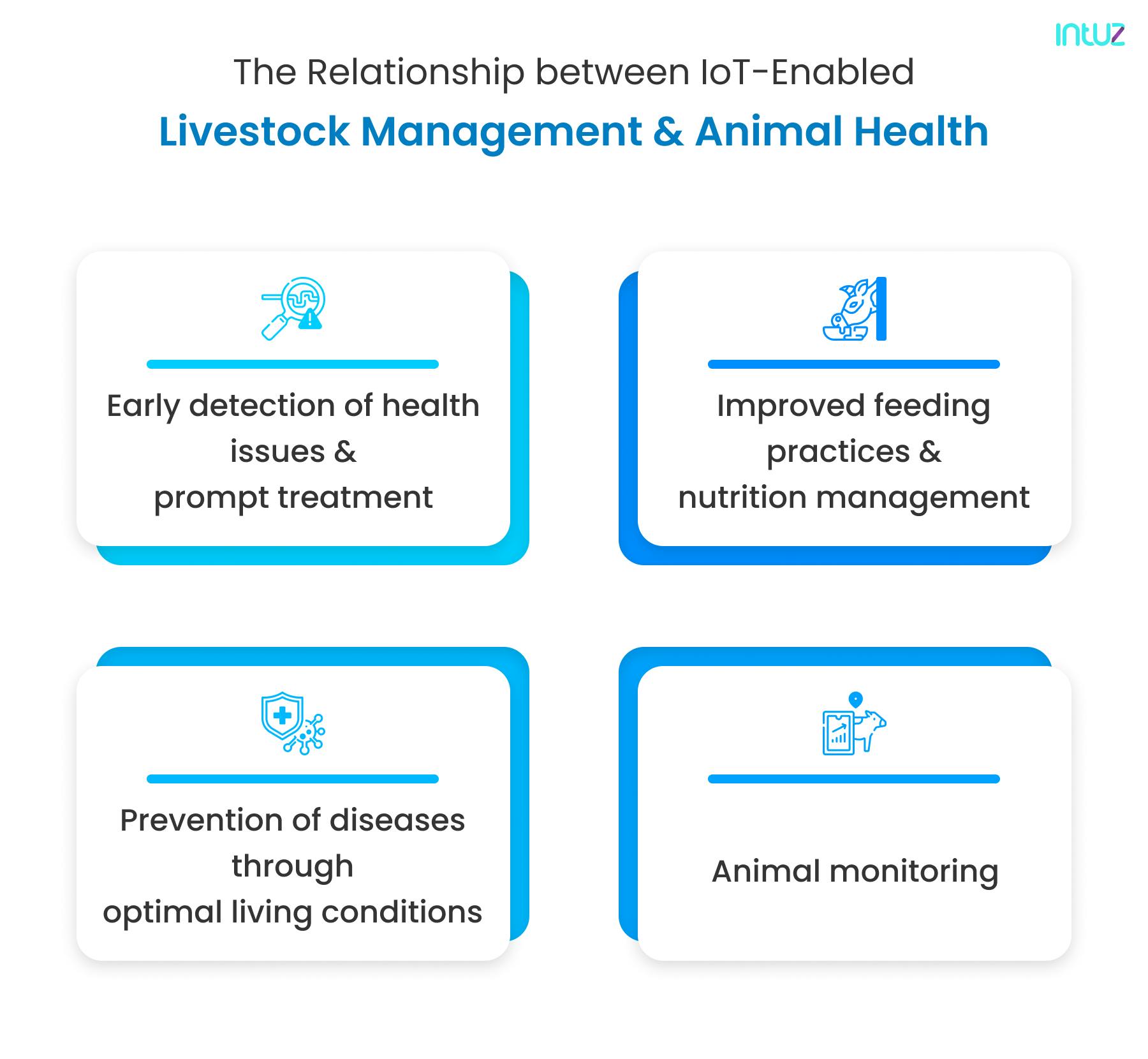 intuz

The Relationship between IoT-Enabled

Livestock Management & Animal Health

Early detection of health issues & prompt treatment

Improved feeding practices & nutrition management

Prevention of diseases through optimal living conditions

Animal monitoring